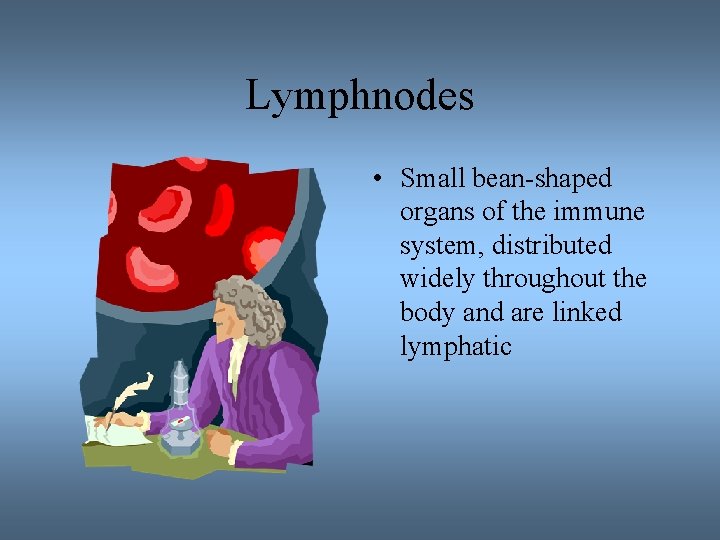 Lymphnodes

• Small bean-shaped organs of the immune system, distributed widely throughout the body and are linked lymphatic